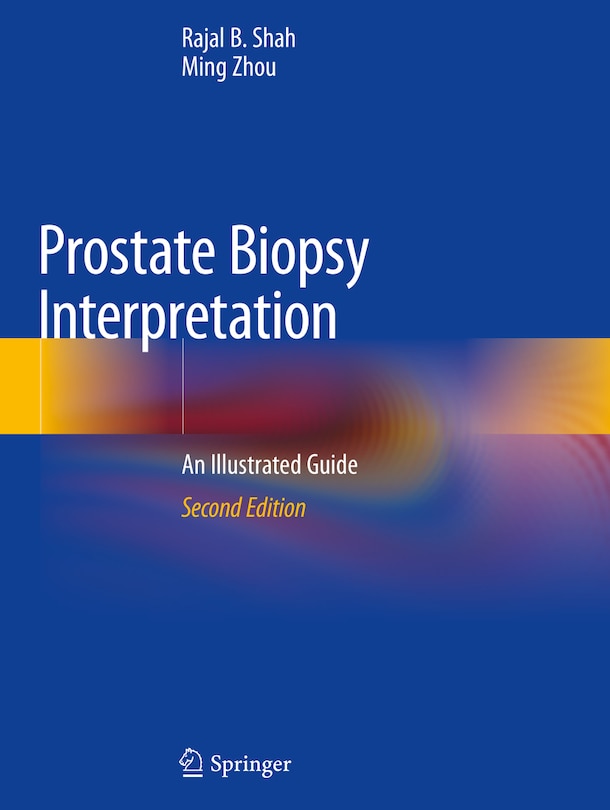 Rajal B. Shah
Ming Zhou

Prostate Biopsy Interpretation

An Illustrated Guide

Second Edition

Springer